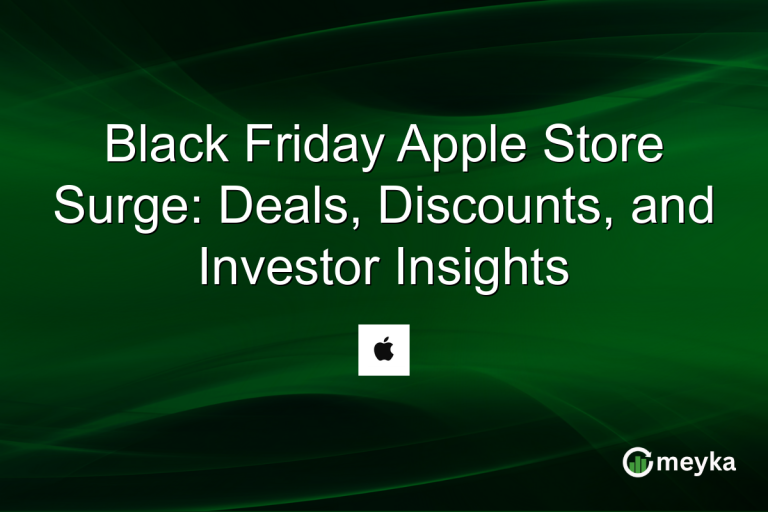 Black Friday Apple Store Surge: Deals, Discounts, and Investor Insights

meyka